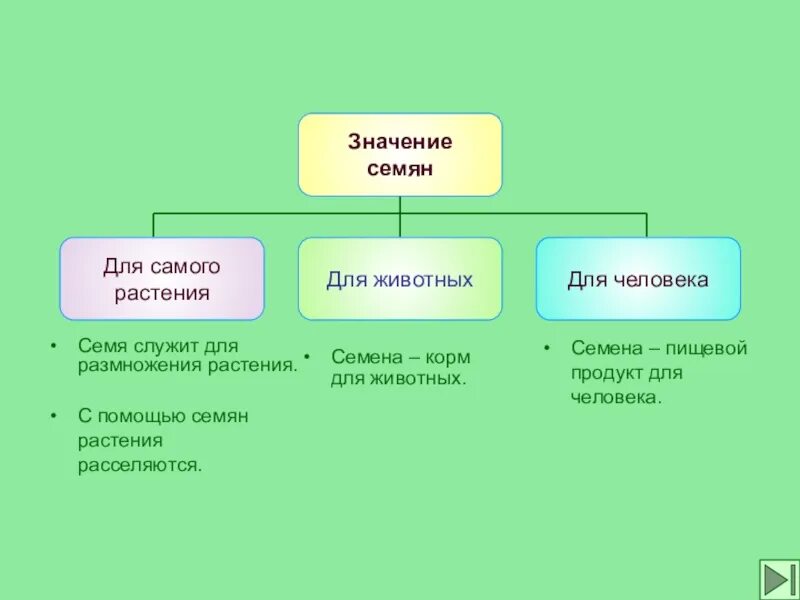 Значение семян

Для самого растения

Для животных

Для человека

• Семя служит для размножения растения.

• С помощью семян растения расселяются.

• Семена – корм для животных.

• Семена – пищевой продукт для человека.